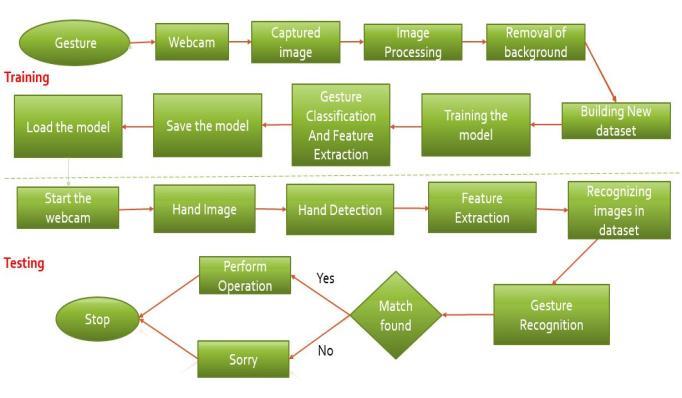 Gesture

Webcam

Captured image

Image Processing

Removal of background

Training

Building New dataset

Training the model

Gesture Classification And Feature Extraction

Save the model

Load the model

Start the webcam

Hand Image

Hand Detection

Feature Extraction

Recognizing images in dataset

Testing

Gesture Recognition

Match found

Yes

Perform Operation

No

Sorry

Stop